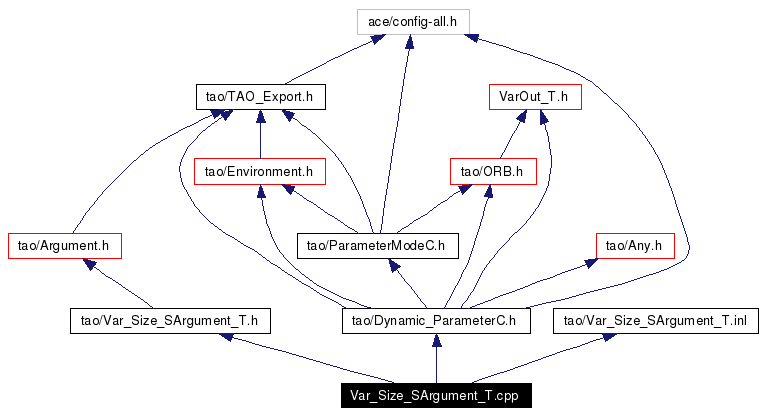 ace/config-all.h

tao/TAO_Export.h

VarOut_T.h

tao/Environment.h

tao/ORB.h

tao/Argument.h

tao/ParameterModeC.h

tao/Any.h

tao/Var_Size_SArgument_T.h

tao/Dynamic_ParameterC.h

tao/Var_Size_SArgument_T.inl

Var_Size_SArgument_T.cpp